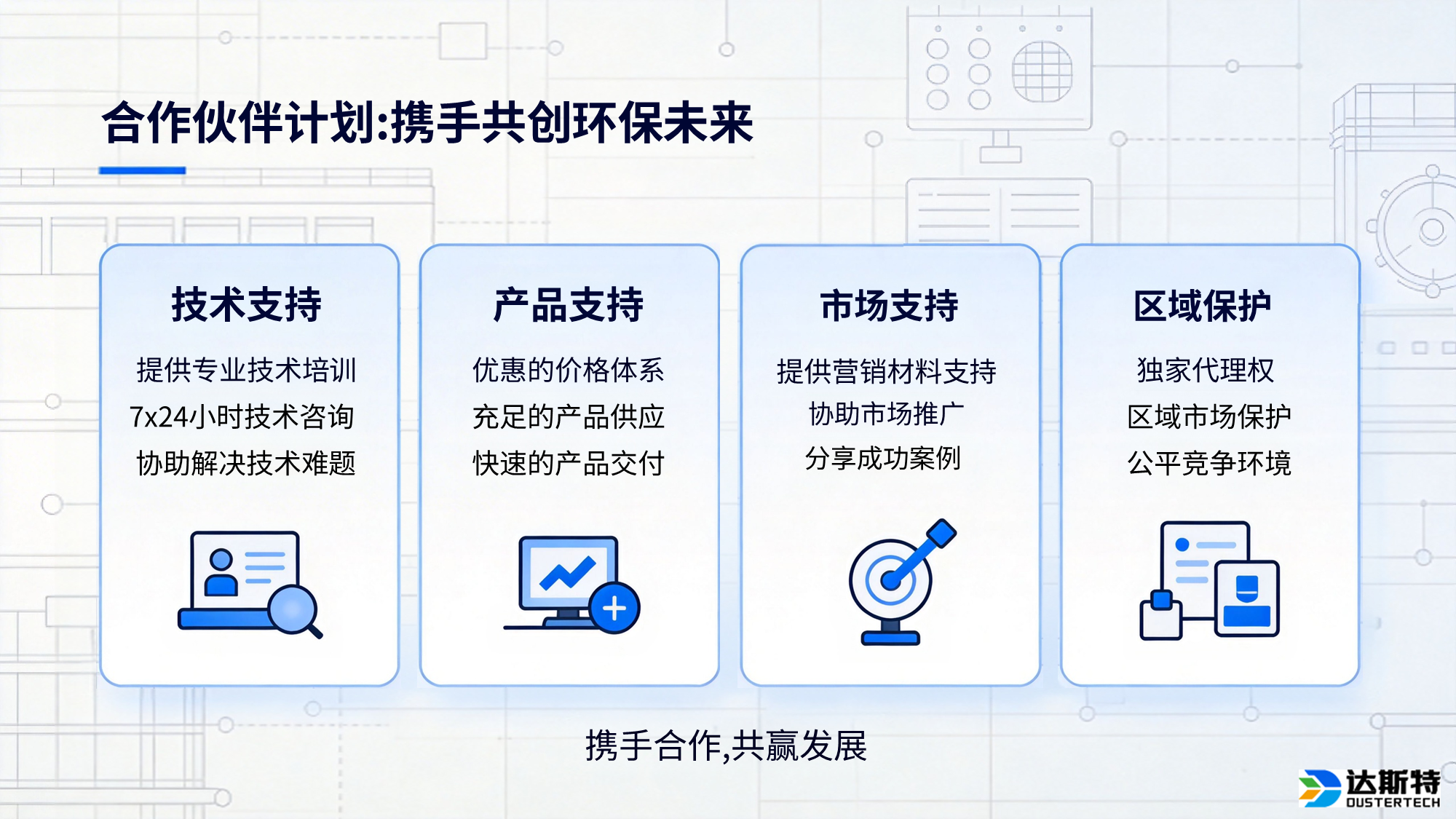 合作伙伴计划:携手共创环保未来

技术支持

提供专业技术培训
7x24小时技术咨询
协助解决技术难题

产品支持

优惠的价格体系
充足的产品供应
快速的产品交付

市场支持

提供营销材料支持
协助市场推广
分享成功案例

区域保护

独家代理权
区域市场保护
公平竞争环境

携手合作,共赢发展

达斯特
DUSTERTECH